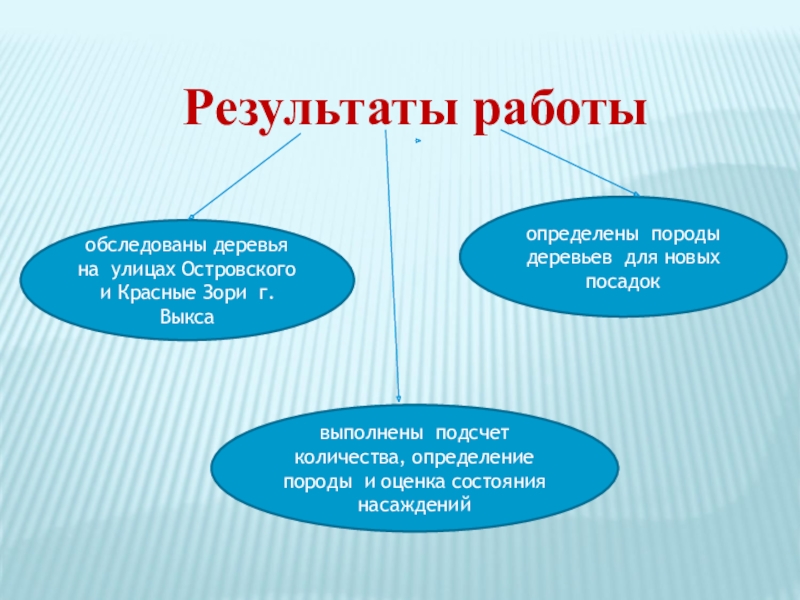 Результаты работы

обследованы деревья на улицах Островского и Красные Зори г. Выкса

определены породы деревьев для новых посадок

выполнены подсчет количества, определение породы и оценка состояния насаждений